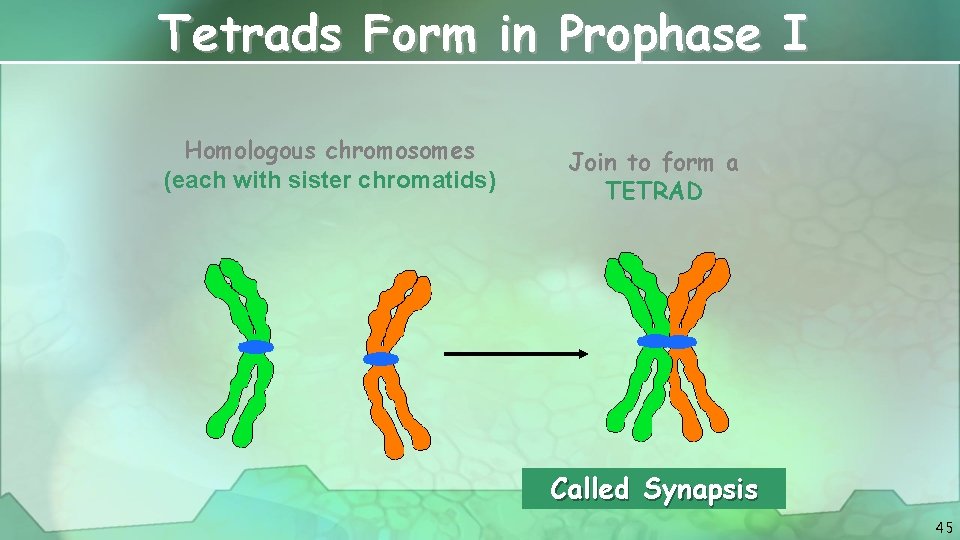 Tetrads Form in Prophase I

Homologous chromosomes
(each with sister chromatids)

Join to form a
TETRAD

Called Synapsis

45